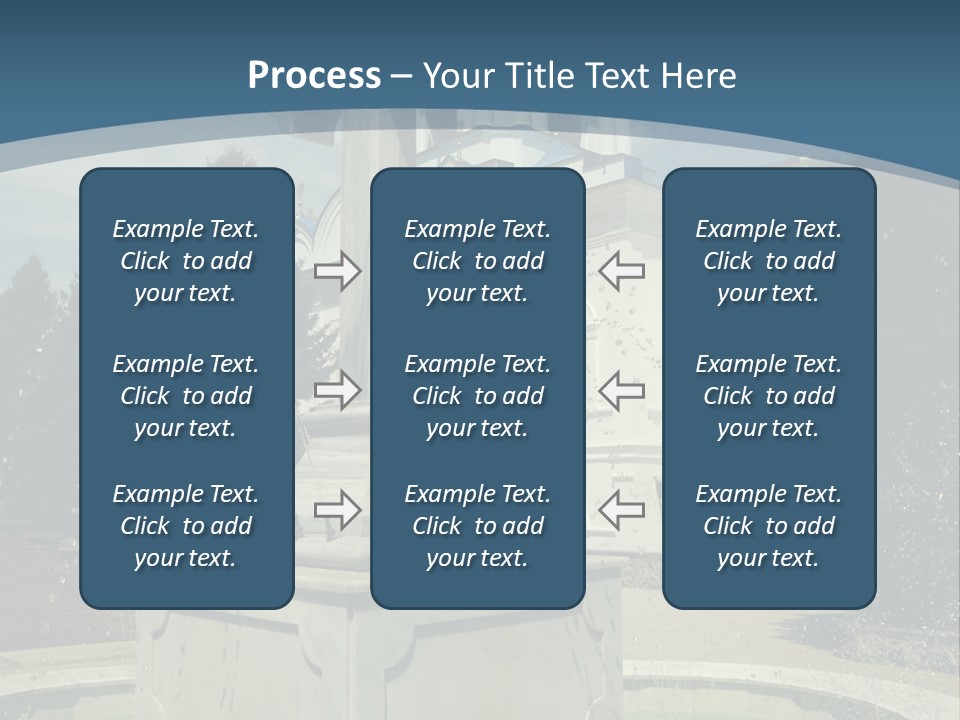 Process – Your Title Text Here

Example Text. Click to add your text.

Example Text. Click to add your text.

Example Text. Click to add your text.

Example Text. Click to add your text.

Example Text. Click to add your text.

Example Text. Click to add your text.

Example Text. Click to add your text.

Example Text. Click to add your text.

Example Text. Click to add your text.